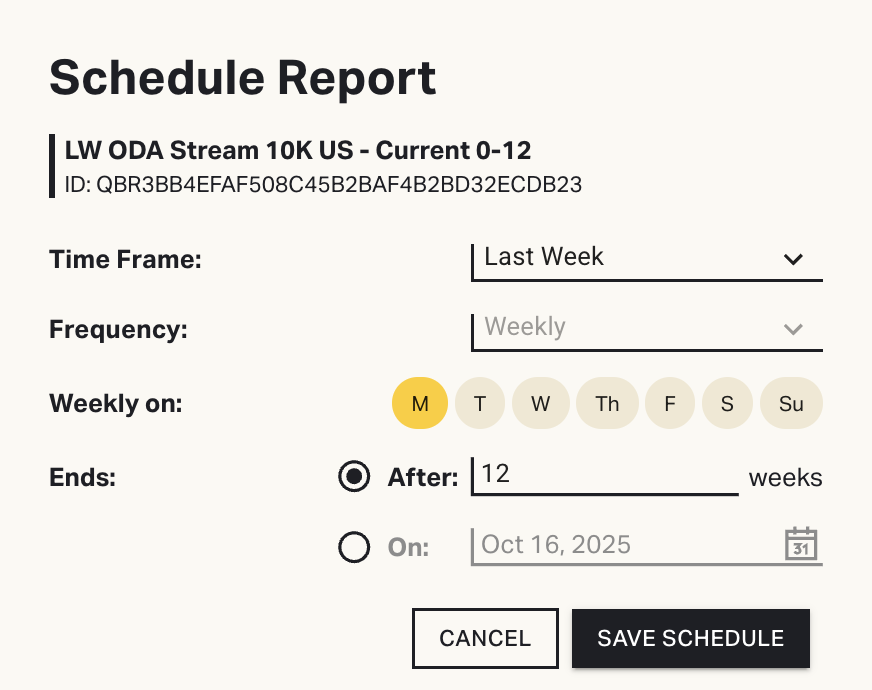 Schedule Report

LW ODA Stream 10K US - Current 0-12
ID: QBR3BB4EFAF508C45B2BAF4B2BD32ECDB23

Time Frame: Last Week

Frequency: Weekly

Weekly on: M T W Th F S Su

Ends: After: 12 weeks

On: Oct 16, 2025 31

CANCEL SAVE SCHEDULE